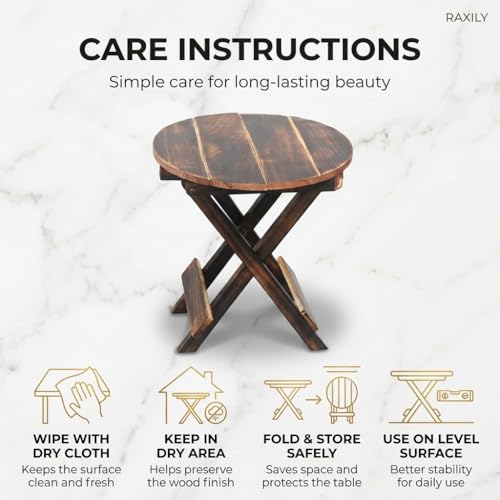 RAXILY

CARE INSTRUCTIONS

Simple care for long-lasting beauty

WIPE WITH DRY CLOTH
Keeps the surface clean and fresh

KEEP IN DRY AREA
Helps preserve the wood finish

FOLD & STORE SAFELY
Saves space and protects the table

USE ON LEVEL SURFACE
Better stability for daily use